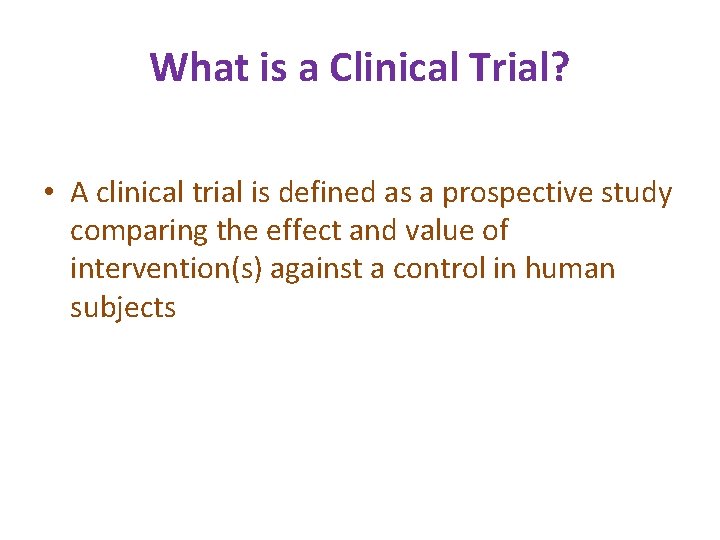 What is a Clinical Trial?

• A clinical trial is defined as a prospective study comparing the effect and value of intervention(s) against a control in human subjects